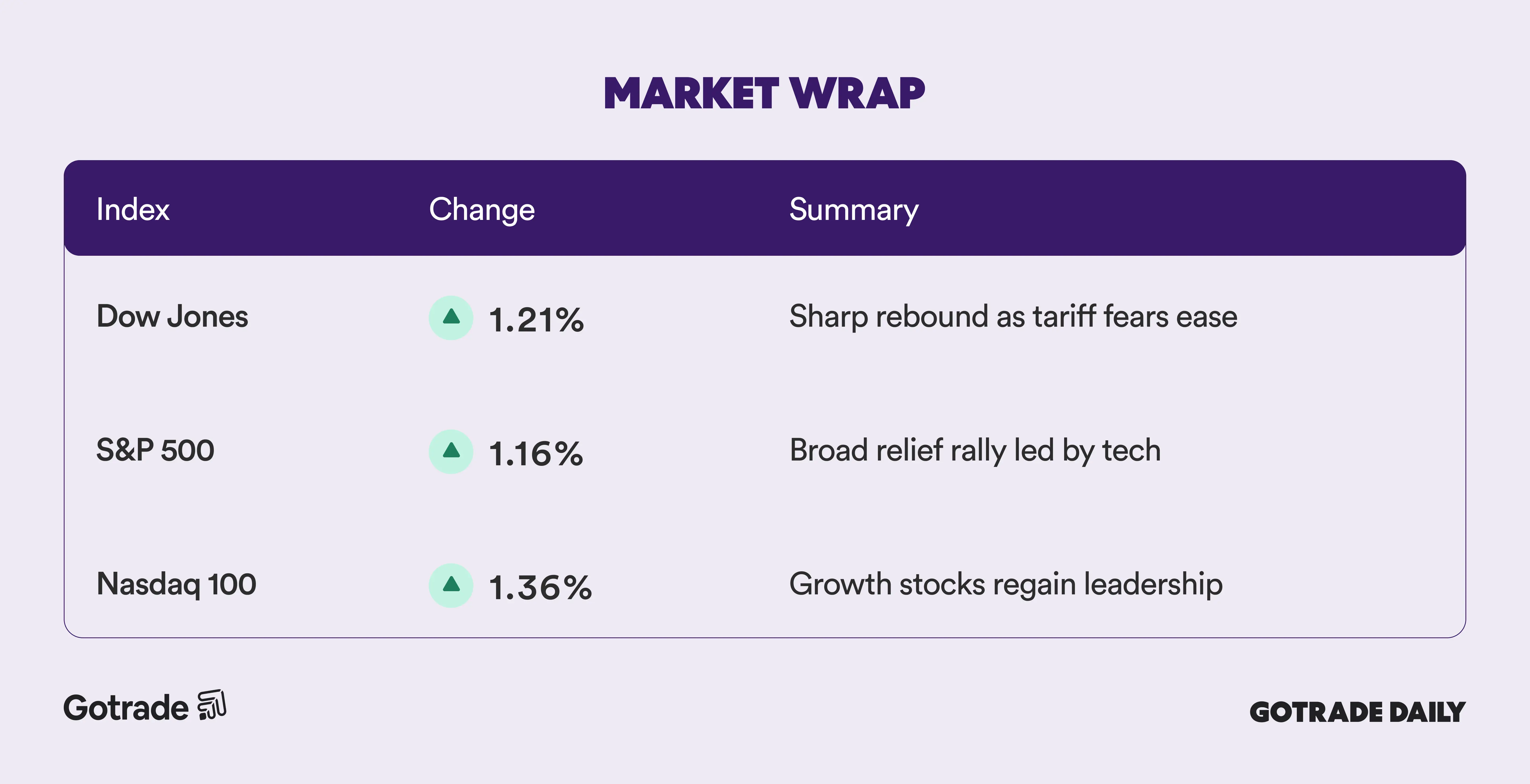 MARKET WRAP

| Index | Change | Summary |
|---|---|---|
| Dow Jones | 1.21% | Sharp rebound as tariff fears ease |
| S&P 500 | 1.16% | Broad relief rally led by tech |
| Nasdaq 100 | 1.36% | Growth stocks regain leadership |

Gotrade

GOTRADE DAILY